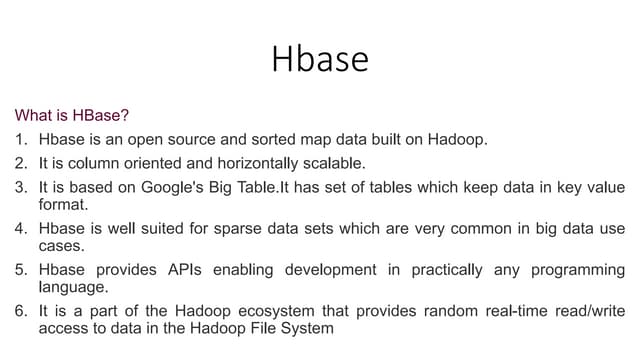 Hbase

What is HBase?

1. Hbase is an open source and sorted map data built on Hadoop.
2. It is column oriented and horizontally scalable.
3. It is based on Google's Big Table.It has set of tables which keep data in key value format.
4. Hbase is well suited for sparse data sets which are very common in big data use cases.
5. Hbase provides APIs enabling development in practically any programming language.
6. It is a part of the Hadoop ecosystem that provides random real-time read/write access to data in the Hadoop File System